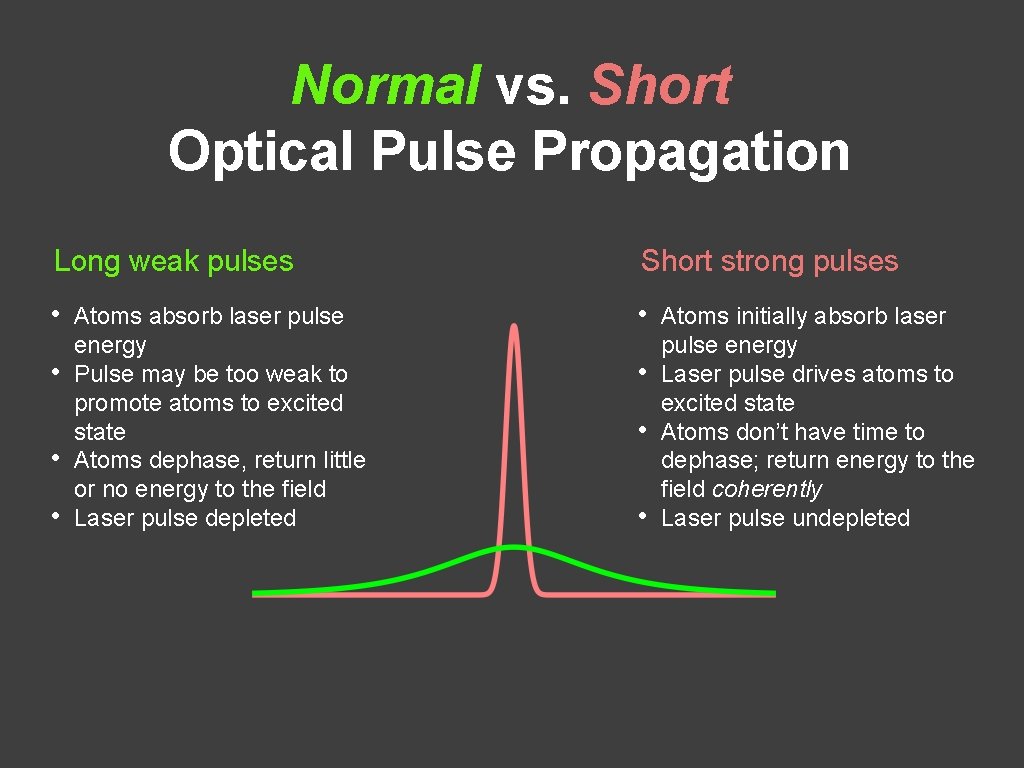 Normal vs. Short
Optical Pulse Propagation

Long weak pulses

• Atoms absorb laser pulse energy
• Pulse may be too weak to promote atoms to excited state
• Atoms dephase, return little or no energy to the field
• Laser pulse depleted

Short strong pulses

• Atoms initially absorb laser pulse energy
• Laser pulse drives atoms to excited state
• Atoms don't have time to dephase; return energy to the field coherently
• Laser pulse undepleted